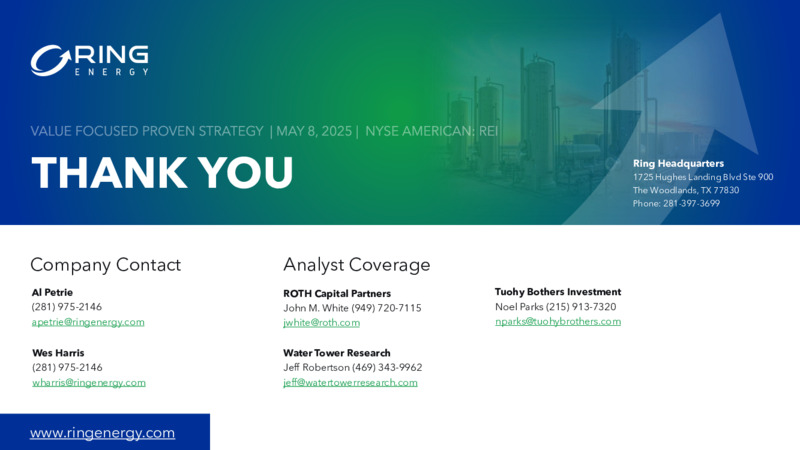 RING ENERGY

VALUE FOCUSED PROVEN STRATEGY | MAY 8, 2025 | NYSE AMERICAN: REI

THANK YOU

Ring Headquarters
1725 Hughes Landing Blvd Ste 900
The Woodlands, TX 77830
Phone: 281-397-3699

Company Contact

Al Petrie
(281) 975-2146
apetrie@ringenergy.com

Wes Harris
(281) 975-2146
wharris@ringenergy.com

Analyst Coverage

ROTH Capital Partners
John M. White (949) 720-7115
jwhite@roth.com

Water Tower Research
Jeff Robertson (469) 343-9962
jeff@watertowerresearch.com

Tuohy Bothers Investment
Noel Parks (215) 913-7320
nparks@tuohybrothers.com

www.ringenergy.com